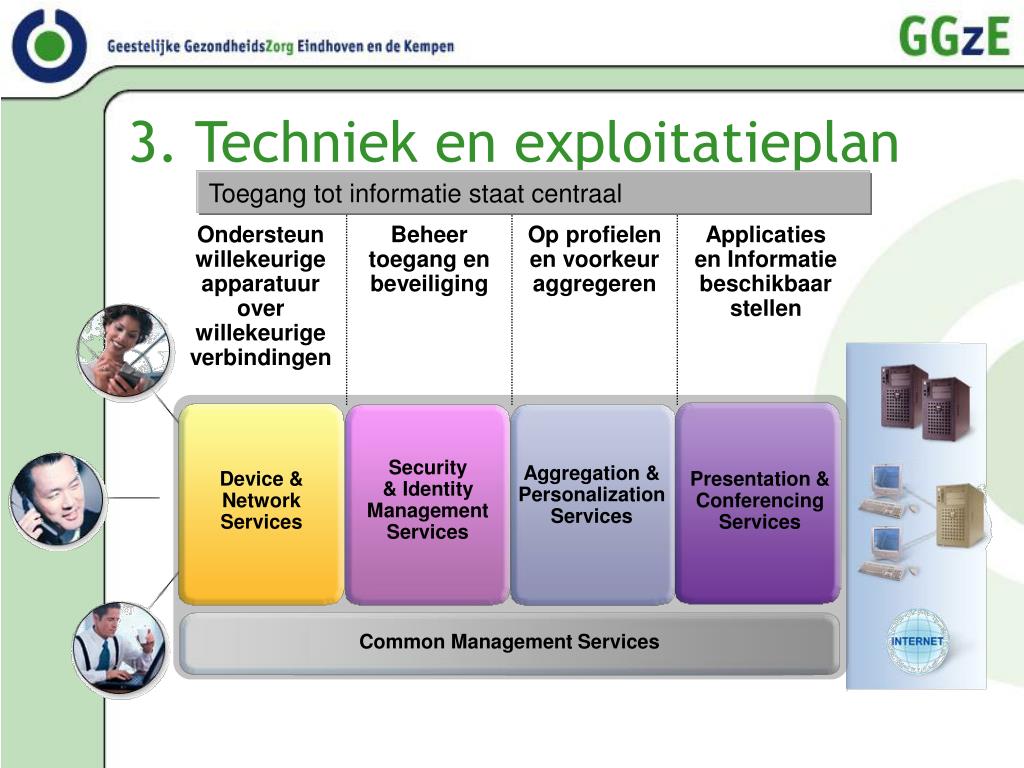 Geestelijke GezondheidsZorg Eindhoven en de Kempen

GGzE

3. Techniek en exploitatieplan

Toegang tot informatie staat centraal

Ondersteun willekeurige apparatuur over willekeurige verbindingen

Beheer toegang en beveiliging

Op profielen en voorkeur aggregeren

Applicaties en Informatie beschikbaar stellen

Device & Network Services

Security & Identity Management Services

Aggregation & Personalization Services

Presentation & Conferencing Services

Common Management Services

INTERNET